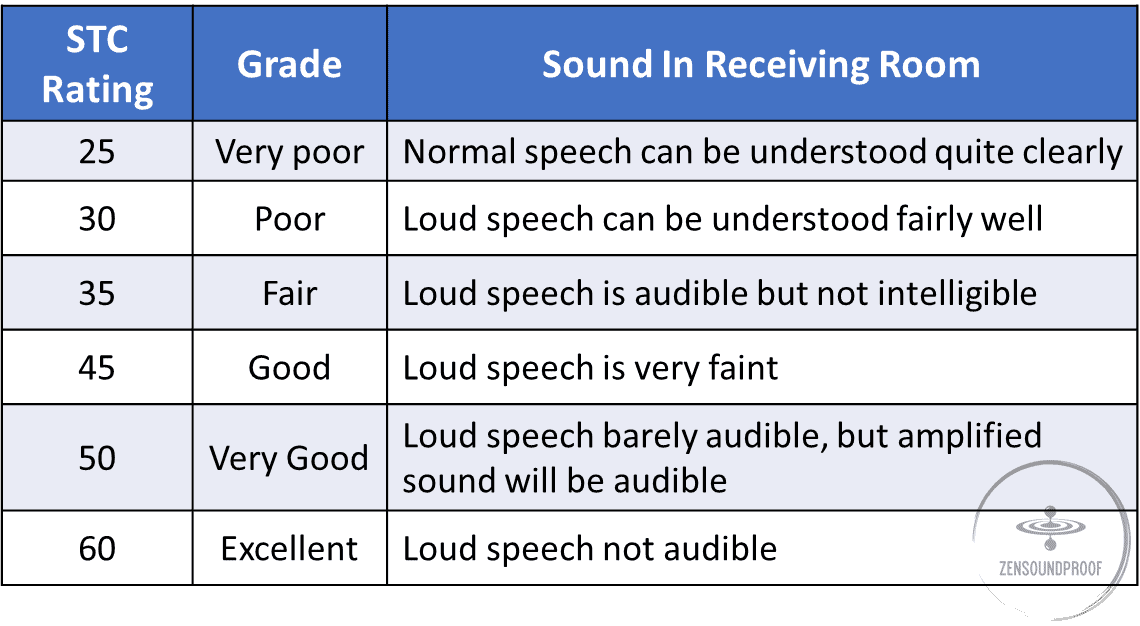 | STC Rating | Grade | Sound In Receiving Room |
|---|---|---|
| 25 | Very poor | Normal speech can be understood quite clearly |
| 30 | Poor | Loud speech can be understood fairly well |
| 35 | Fair | Loud speech is audible but not intelligible |
| 45 | Good | Loud speech is very faint |
| 50 | Very Good | Loud speech barely audible, but amplified sound will be audible |
| 60 | Excellent | Loud speech not audible |

ZENSOUNDPROOF